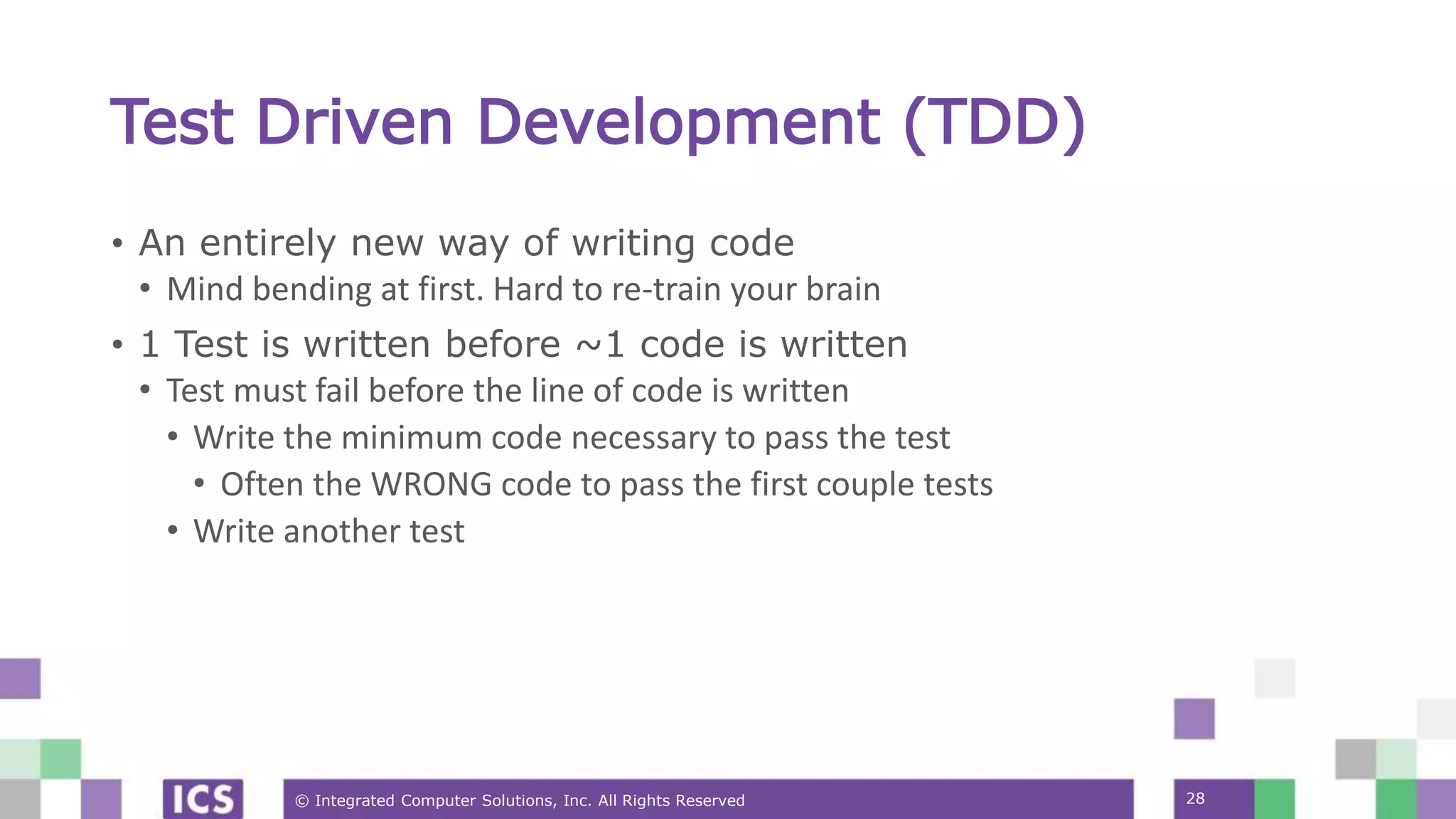 Test Driven Development (TDD)

• An entirely new way of writing code
• Mind bending at first. Hard to re-train your brain
• 1 Test is written before ~1 code is written
• Test must fail before the line of code is written
• Write the minimum code necessary to pass the test
• Often the WRONG code to pass the first couple tests
• Write another test

ICS

© Integrated Computer Solutions, Inc. All Rights Reserved

28